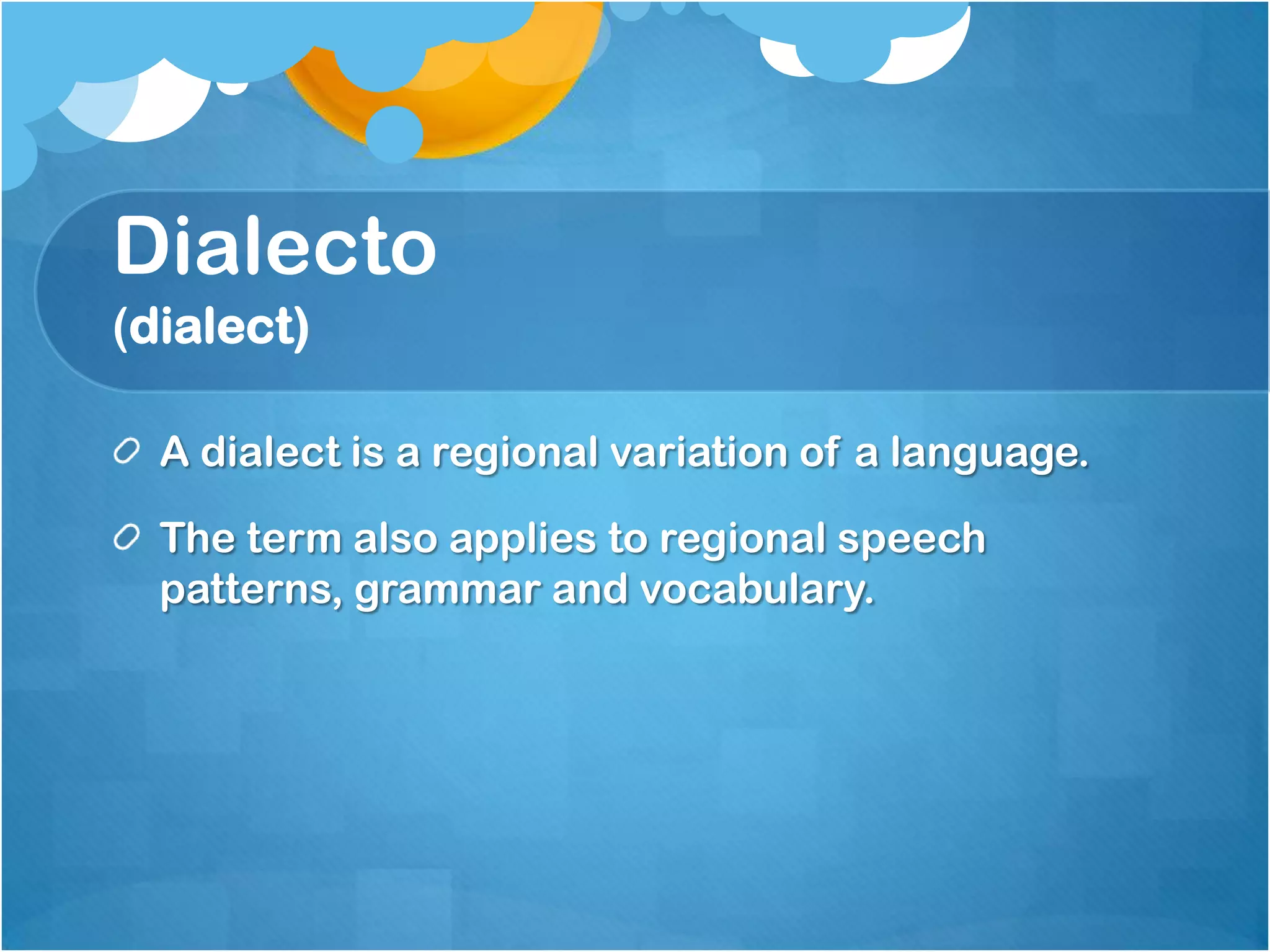 Dialecto
(dialect)

A dialect is a regional variation of a language.

The term also applies to regional speech patterns, grammar and vocabulary.